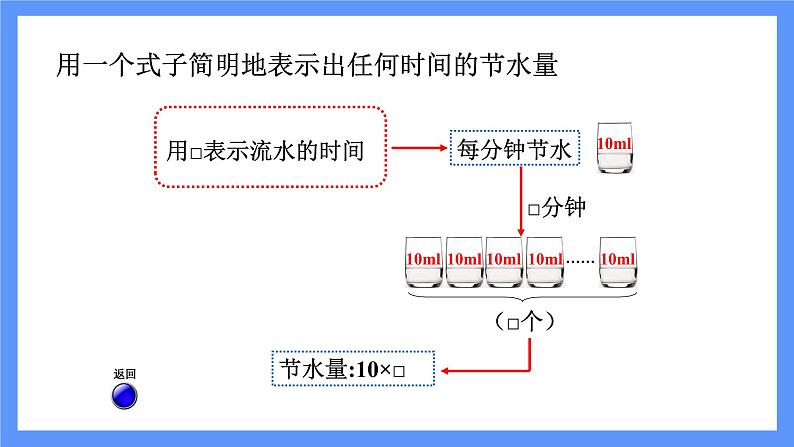 用一个式子简明地表示出任何时间的节水量

用□表示流水的时间

每分钟节水

10ml

□分钟

10ml 10ml 10ml 10ml …… 10ml

（□个）

节水量:10×□

返回